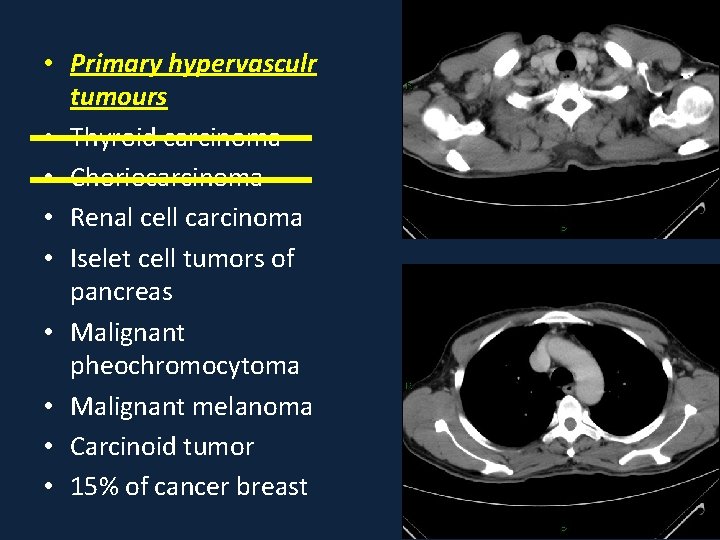 • Primary hypervasculr tumours
• Thyroid carcinoma
• Choriocarcinoma
• Renal cell carcinoma
• Iselet cell tumors of pancreas
• Malignant pheochromocytoma
• Malignant melanoma
• Carcinoid tumor
• 15% of cancer breast